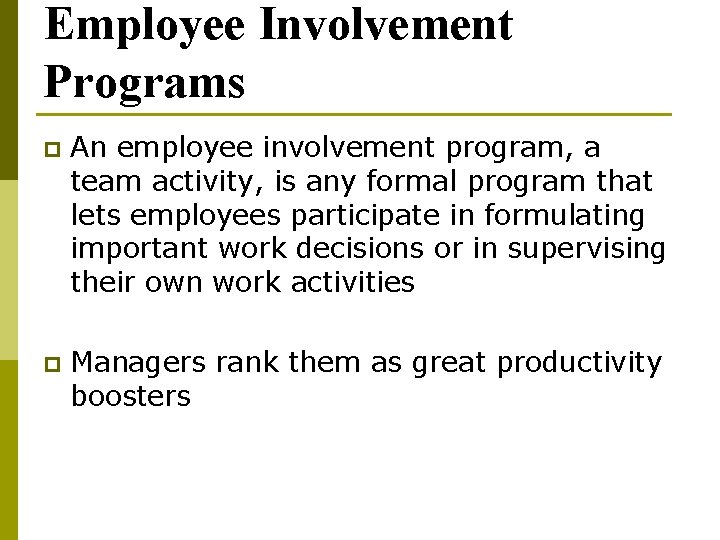 Employee Involvement Programs

An employee involvement program, a team activity, is any formal program that lets employees participate in formulating important work decisions or in supervising their own work activities

Managers rank them as great productivity boosters